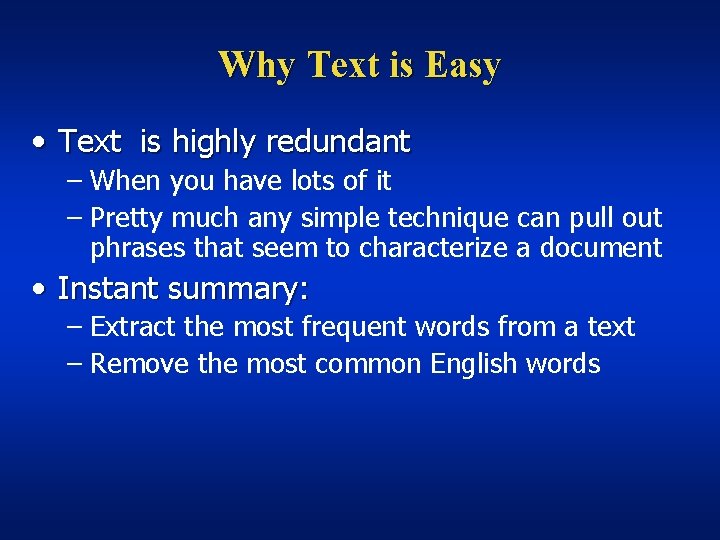 Why Text is Easy

• Text is highly redundant
– When you have lots of it
– Pretty much any simple technique can pull out phrases that seem to characterize a document

• Instant summary:
– Extract the most frequent words from a text
– Remove the most common English words